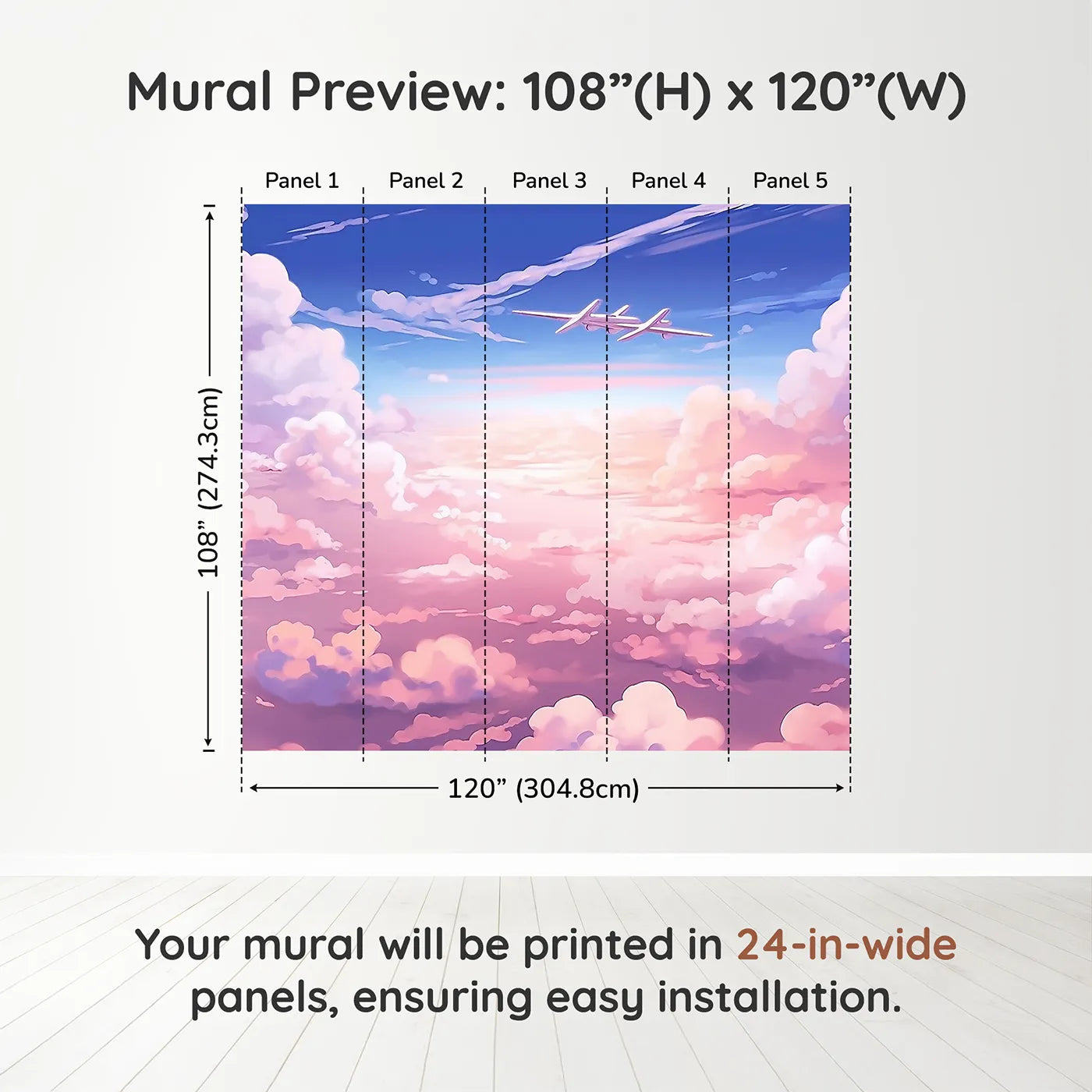 Mural Preview: 108”(H) x 120”(W)

Panel 1 Panel 2 Panel 3 Panel 4 Panel 5

108” (274.3cm)

120” (304.8cm)

Your mural will be printed in 24-in-wide panels, ensuring easy installation.